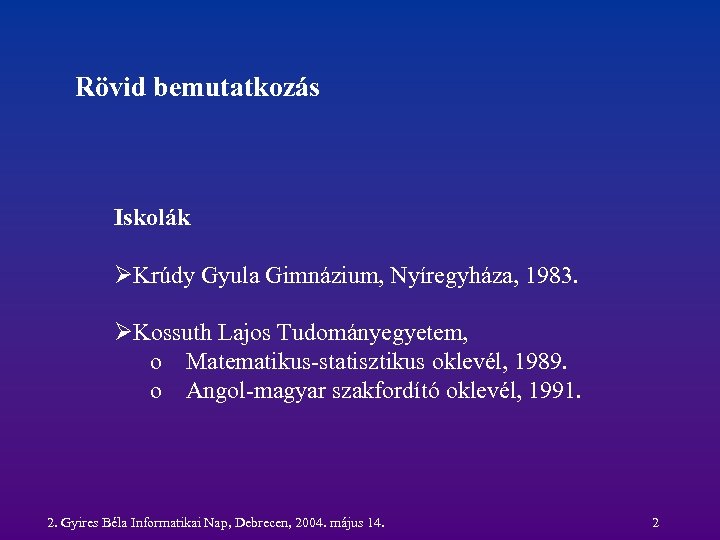 Rövid bemutatkozás

Iskolák

➢Krúdy Gyula Gimnázium, Nyíregyháza, 1983.

➢Kossuth Lajos Tudományegyetem,
o Matematikus-statisztikus oklevél, 1989.
o Angol-magyar szakfordító oklevél, 1991.

2. Gyires Béla Informatikai Nap, Debrecen, 2004. május 14.

2